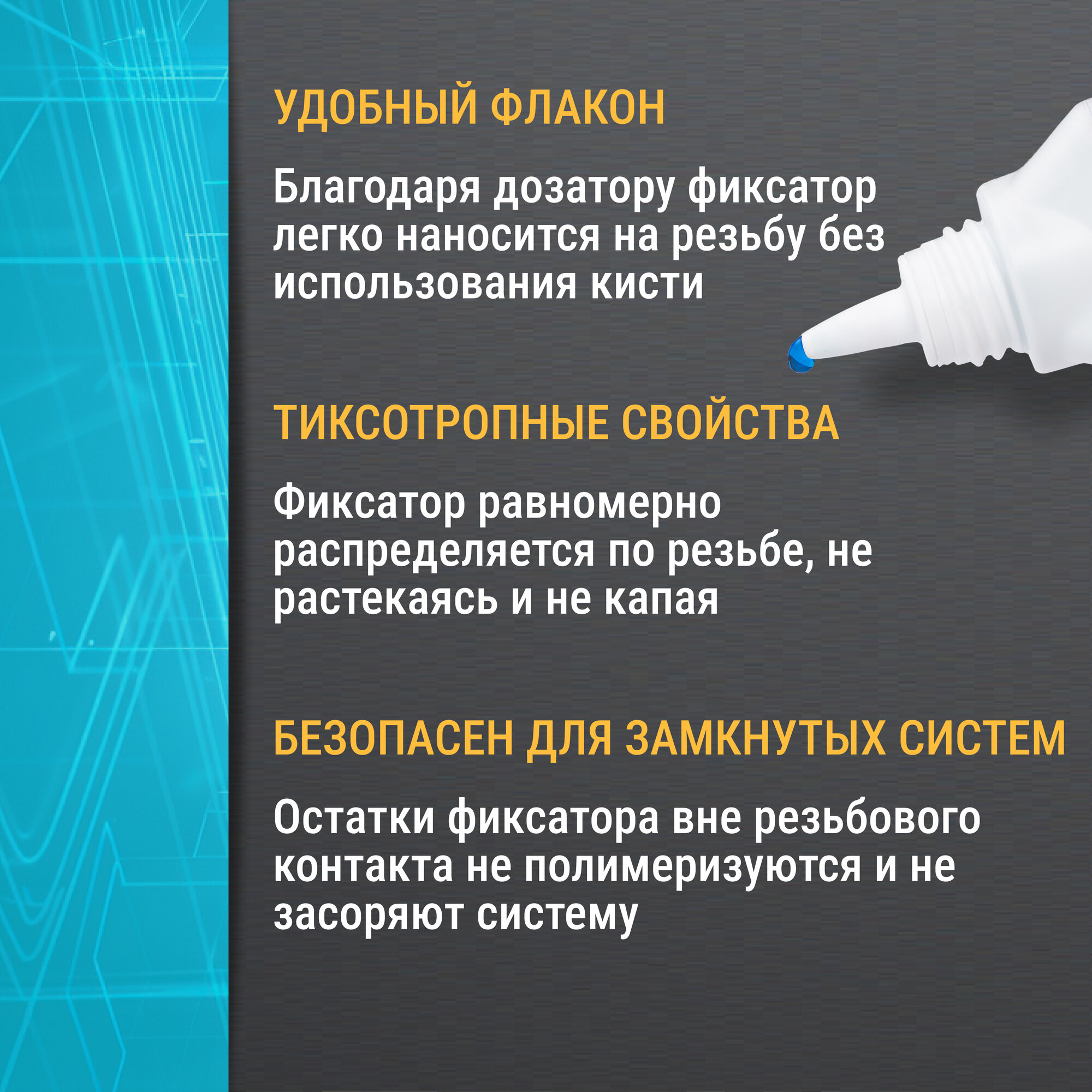 УДОБНЫЙ ФЛАКОН

Благодаря дозатору фиксатор легко наносится на резьбу без использования кисти

ТИКСОТРОПНЫЕ СВОЙСТВА

Фиксатор равномерно распределяется по резьбе, не растекаясь и не капая

БЕЗОПАСЕН ДЛЯ ЗАМКНУТЫХ СИСТЕМ

Остатки фиксатора вне резьбового контакта не полимеризуются и не засоряют систему